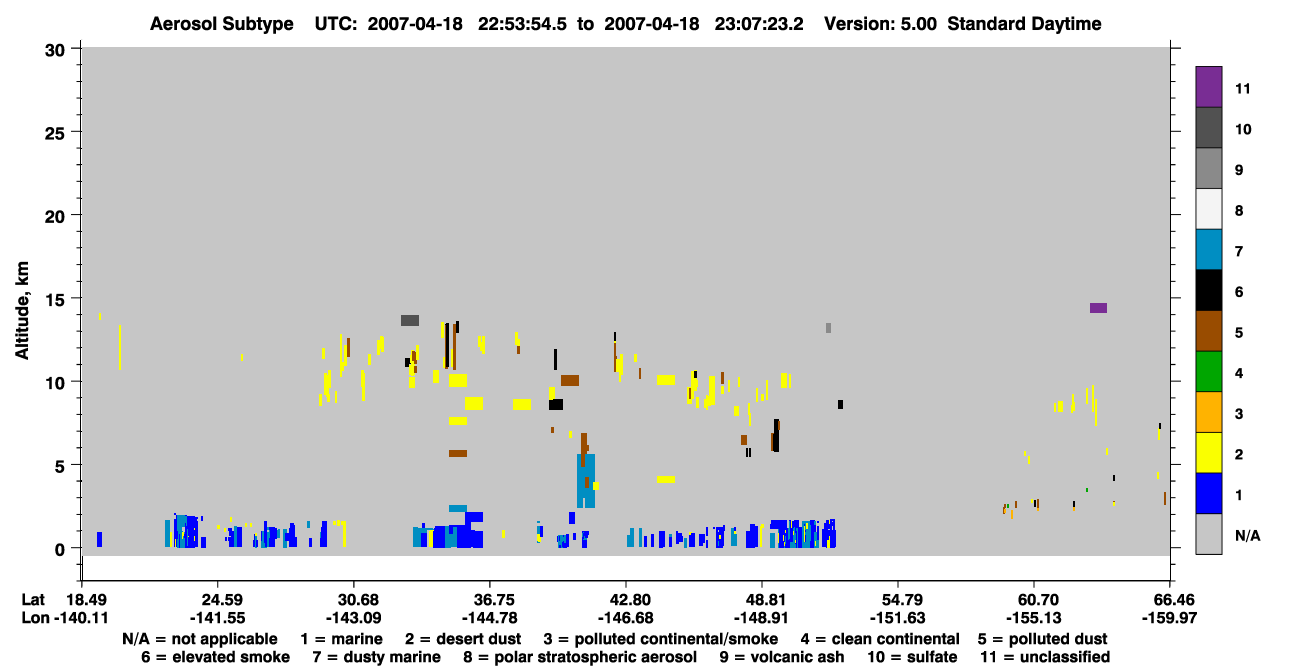 Aerosol Subtype UTC: 2007-04-18 22:53:54.5 to 2007-04-18 23:07:23.2 Version: 5.00 Standard Daytime

Altitude, km

30
25
20
15
10
5
0

11
10
9
8
7
6
5
4
3
2
1
N/A

Lat 18.49 24.59 30.68 36.75 42.80 48.81 54.79 60.70 66.46
Lon -140.11 -141.55 -143.09 -144.78 -146.68 -148.91 -151.63 -155.13 -159.97

N/A = not applicable 1 = marine 2 = desert dust 3 = polluted continental/smoke 4 = clean continental 5 = polluted dust
6 = elevated smoke 7 = dusty marine 8 = polar stratospheric aerosol 9 = volcanic ash 10 = sulfate 11 = unclassified